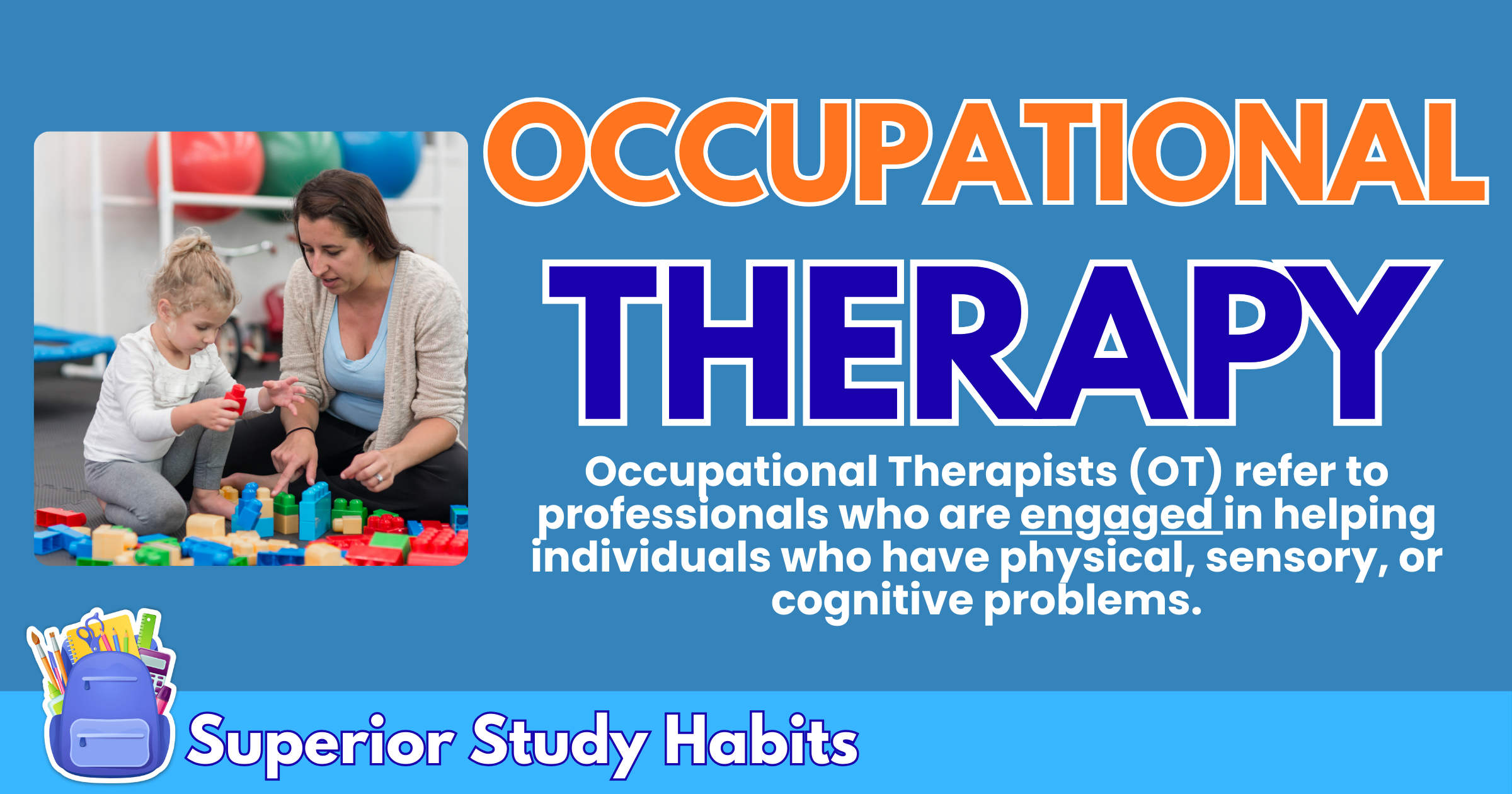 OCCUPATIONAL

THERAPY

Occupational Therapists (OT) refer to professionals who are engaged in helping individuals who have physical, sensory, or cognitive problems.

Superior Study Habits